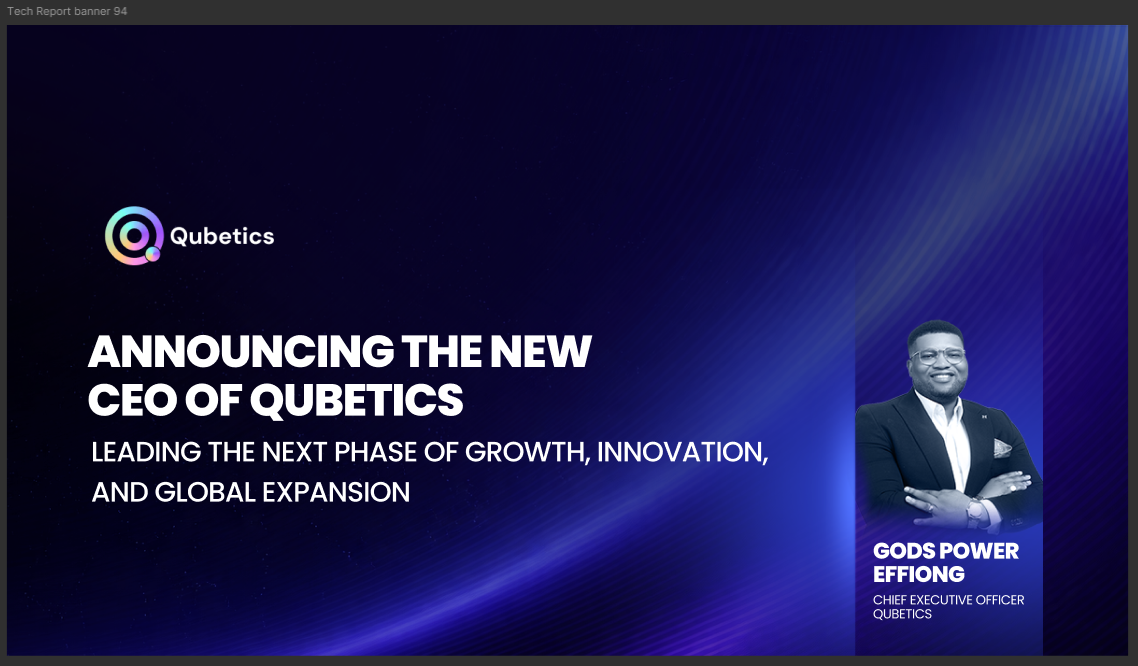 Tech Report banner 94

Qubetics

ANNOUNCING THE NEW CEO OF QUBETICS

LEADING THE NEXT PHASE OF GROWTH, INNOVATION, AND GLOBAL EXPANSION

GODS POWER EFFIONG

CHIEF EXECUTIVE OFFICER QUBETICS